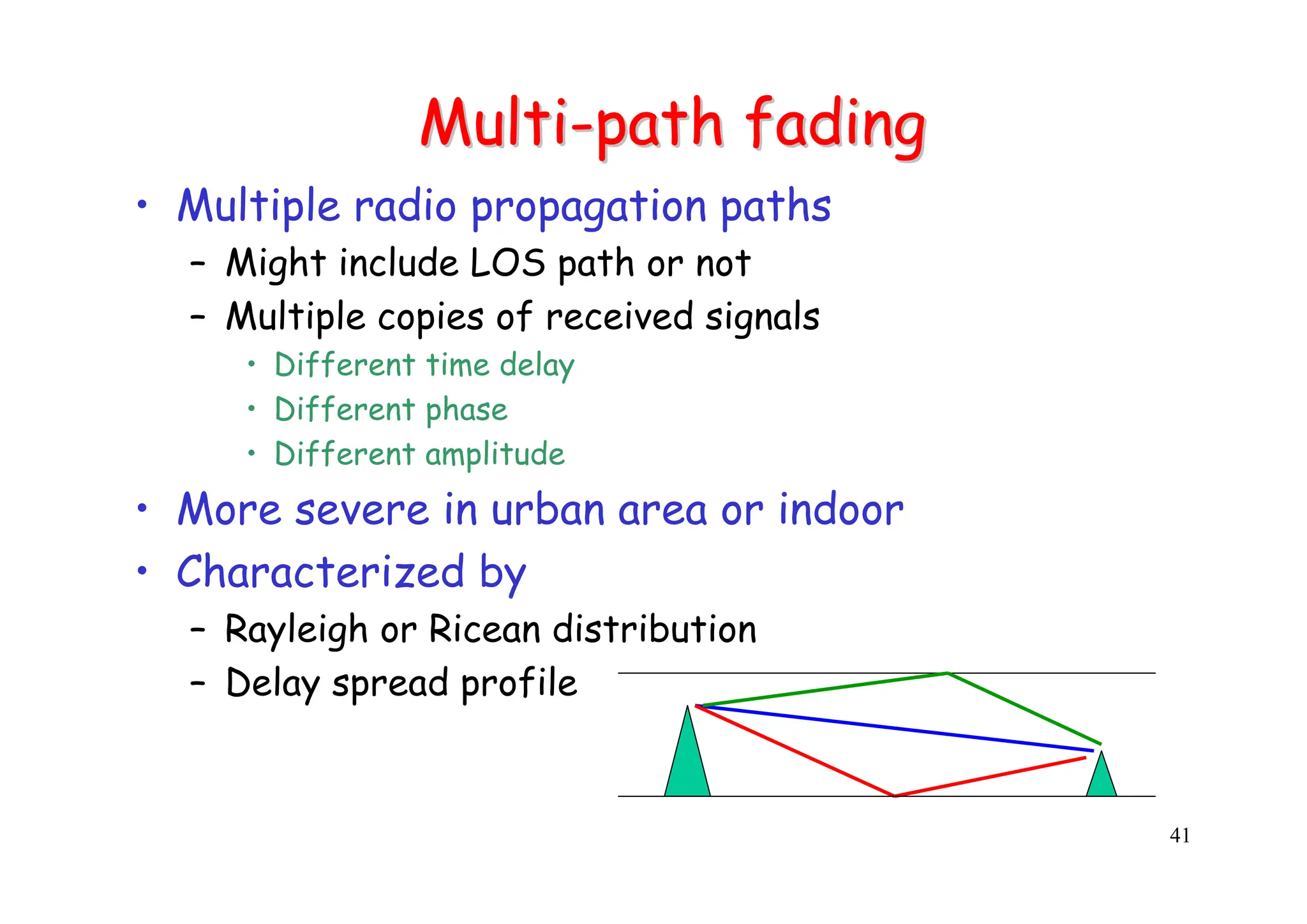 Multi-path fading

• Multiple radio propagation paths
  – Might include LOS path or not
  – Multiple copies of received signals
    • Different time delay
    • Different phase
    • Different amplitude
• More severe in urban area or indoor
• Characterized by
  – Rayleigh or Ricean distribution
  – Delay spread profile

41